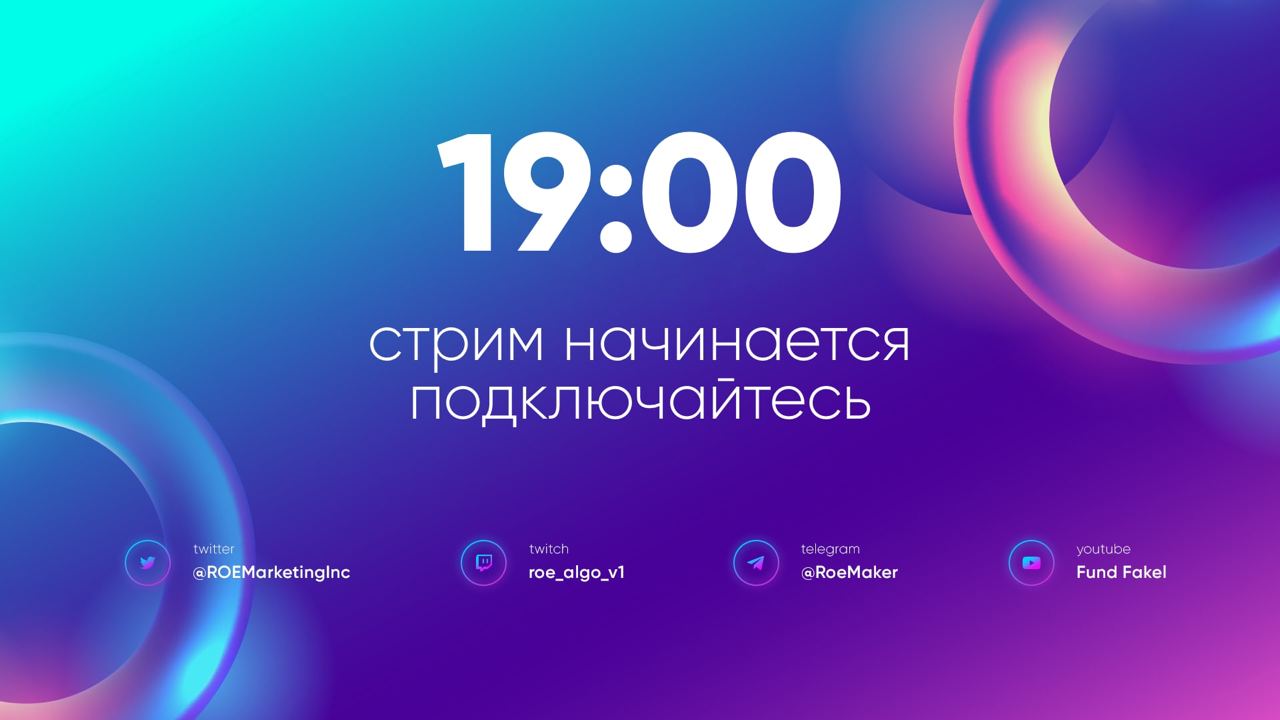 19:00

стрим начинается
подключайтесь

twitter
@ROEMarketingInc

twitch
roe_algo_v1

telegram
@RoeMaker

youtube
Fund Fakel